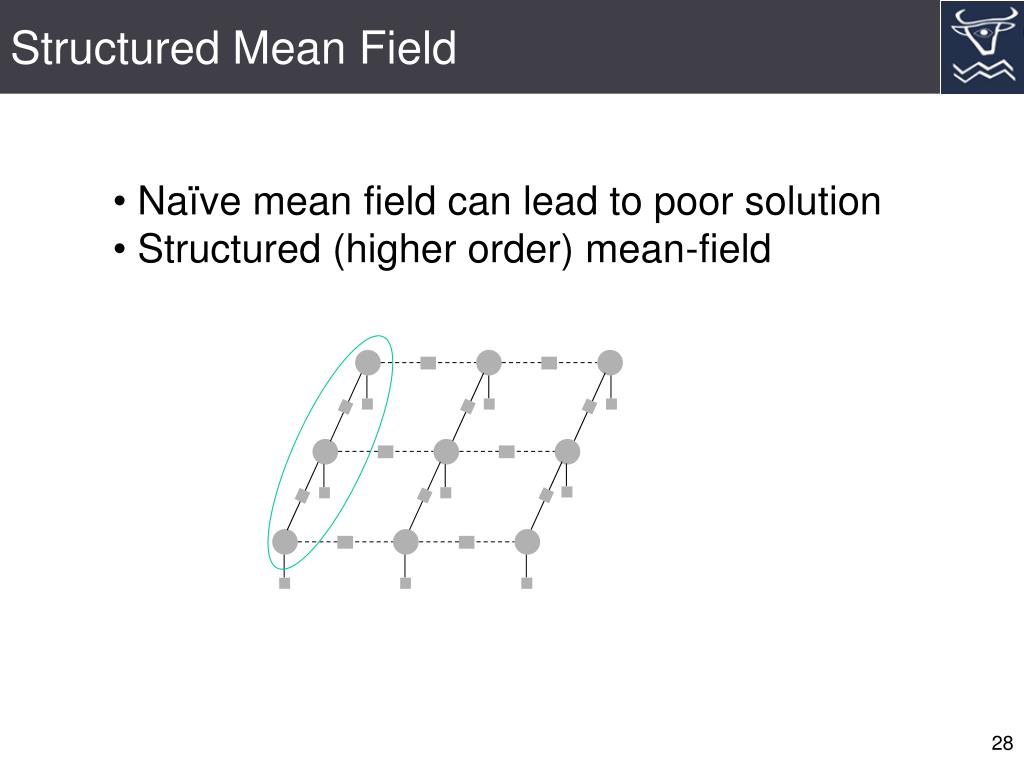 Structured Mean Field

• Naïve mean field can lead to poor solution
• Structured (higher order) mean-field

28